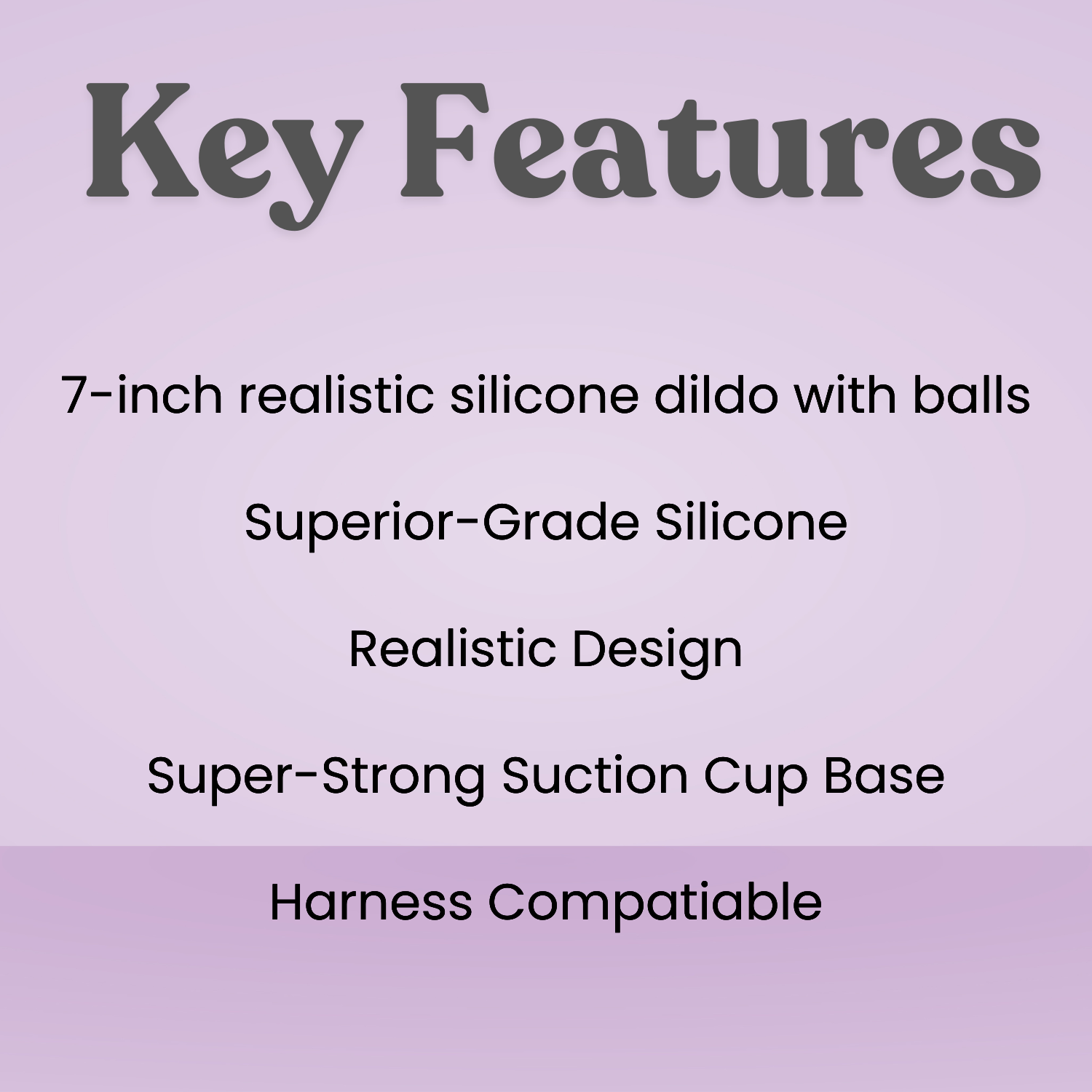 Key Features

7-inch realistic silicone dildo with balls

Superior-Grade Silicone

Realistic Design

Super-Strong Suction Cup Base

Harness Compatiable